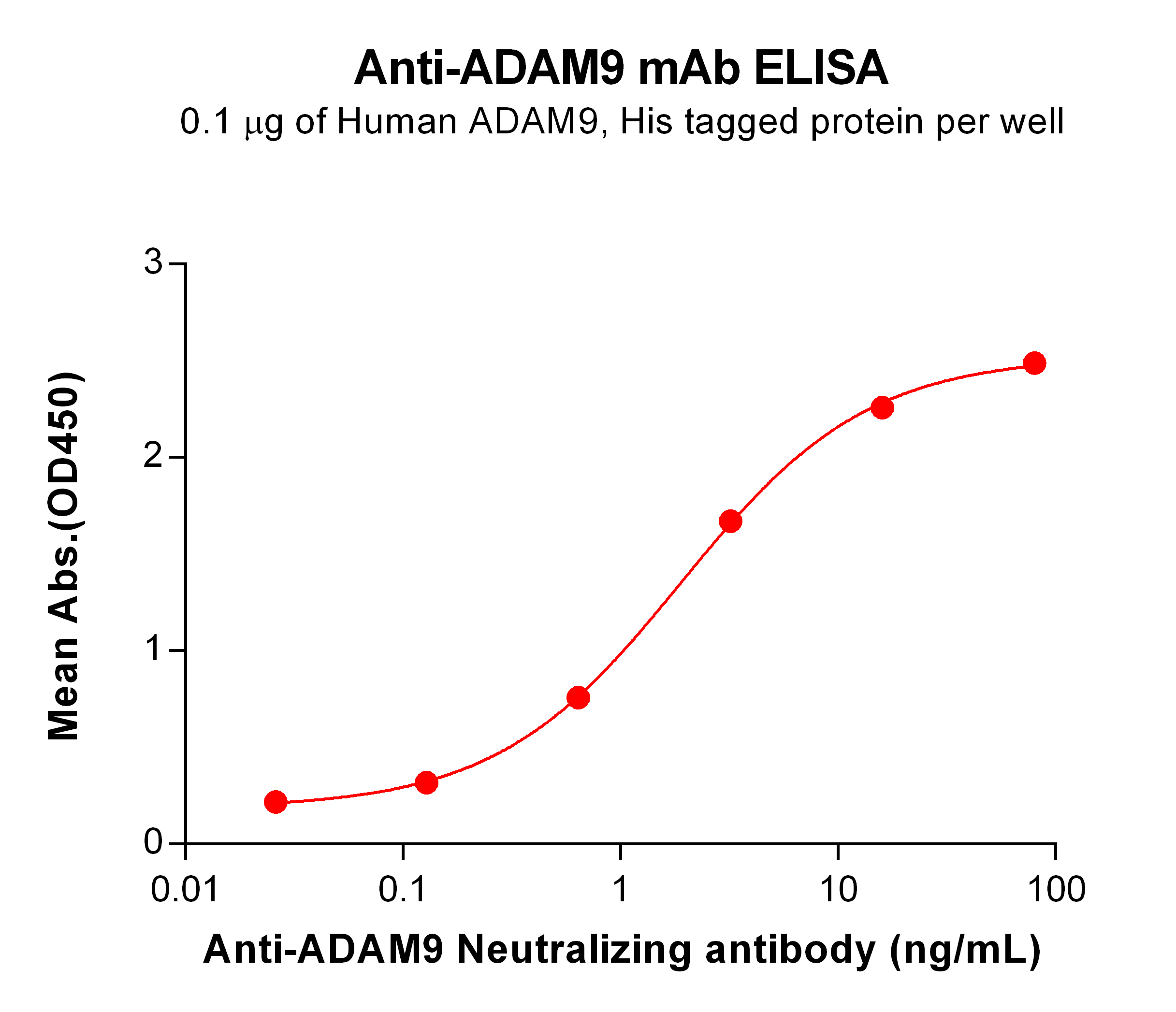 Anti-ADAM9 mAb ELISA

0.1 μg of Human ADAM9, His tagged protein per well

Mean Abs.(OD450)

3
2
1
0

0.01
0.1
1
10
100

Anti-ADAM9 Neutralizing antibody (ng/mL)